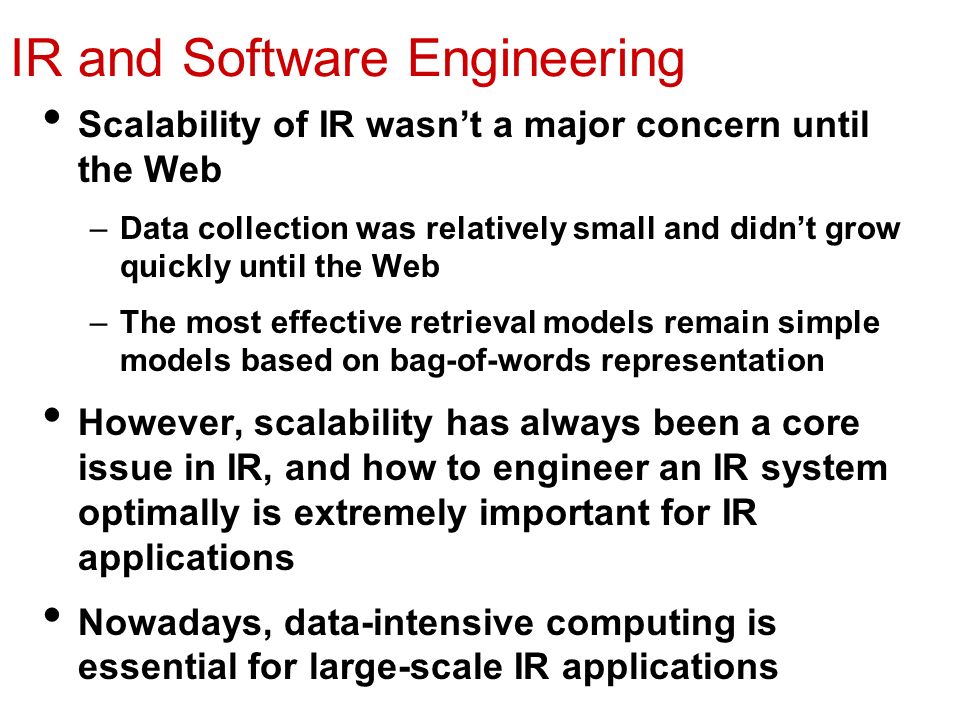 IR and Software Engineering

• Scalability of IR wasn’t a major concern until the Web

– Data collection was relatively small and didn’t grow quickly until the Web

– The most effective retrieval models remain simple models based on bag-of-words representation

• However, scalability has always been a core issue in IR, and how to engineer an IR system optimally is extremely important for IR applications

• Nowadays, data-intensive computing is essential for large-scale IR applications